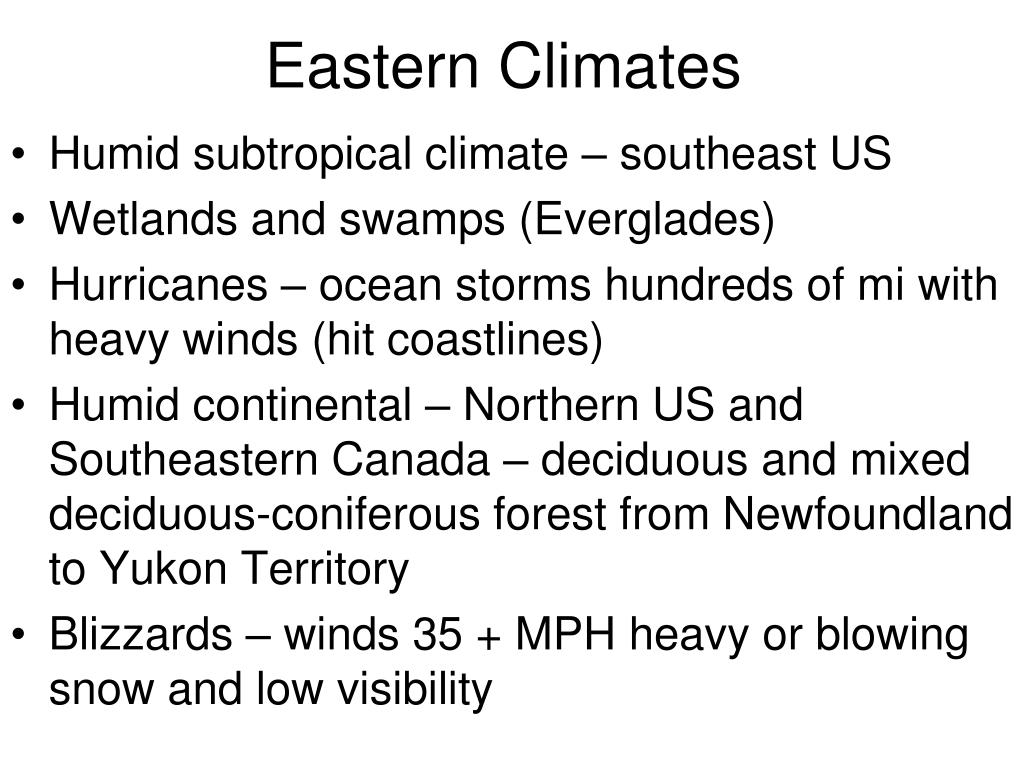 Eastern Climates

• Humid subtropical climate – southeast US
• Wetlands and swamps (Everglades)
• Hurricanes – ocean storms hundreds of mi with heavy winds (hit coastlines)
• Humid continental – Northern US and Southeastern Canada – deciduous and mixed deciduous-coniferous forest from Newfoundland to Yukon Territory
• Blizzards – winds 35 + MPH heavy or blowing snow and low visibility